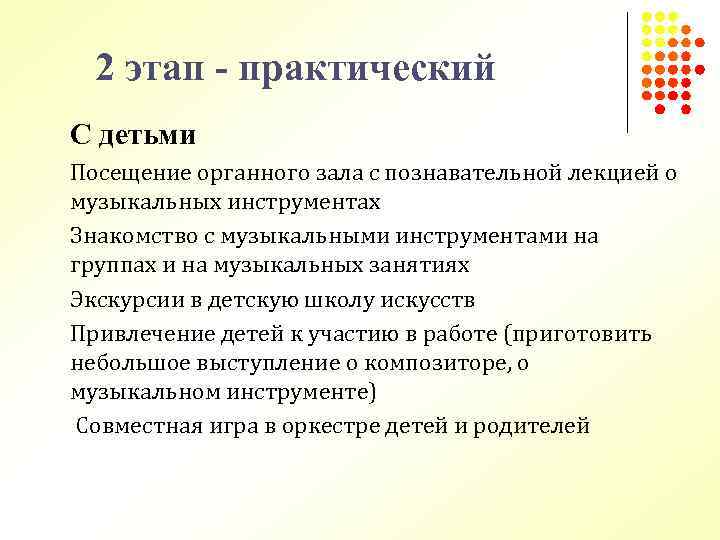 2 этап - практический

С детьми

Посещение органного зала с познавательной лекцией о музыкальных инструментах

Знакомство с музыкальными инструментами на группах и на музыкальных занятиях

Экскурсии в детскую школу искусств

Привлечение детей к участию в работе (приготовить небольшое выступление о композиторе, о музыкальном инструменте)

Совместная игра в оркестре детей и родителей